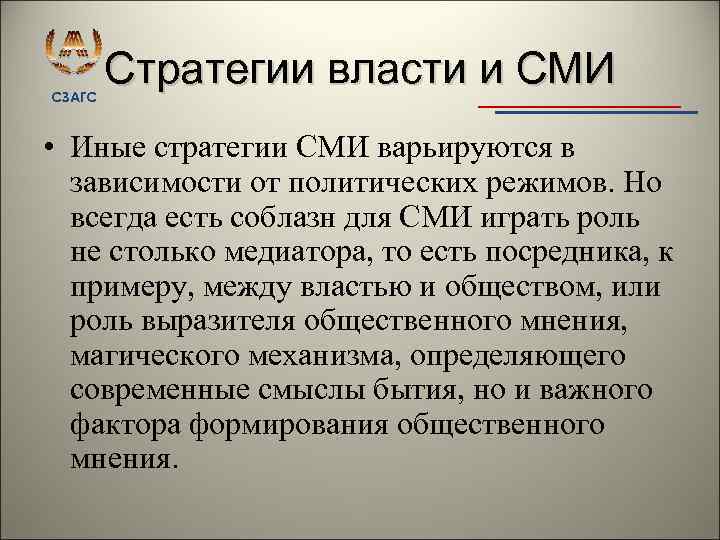 СЗАГС

Стратегии власти и СМИ

• Иные стратегии СМИ варьируются в зависимости от политических режимов. Но всегда есть соблазн для СМИ играть роль не столько медиатора, то есть посредника, к примеру, между властью и обществом, или роль выразителя общественного мнения, магического механизма, определяющего современные смыслы бытия, но и важного фактора формирования общественного мнения.